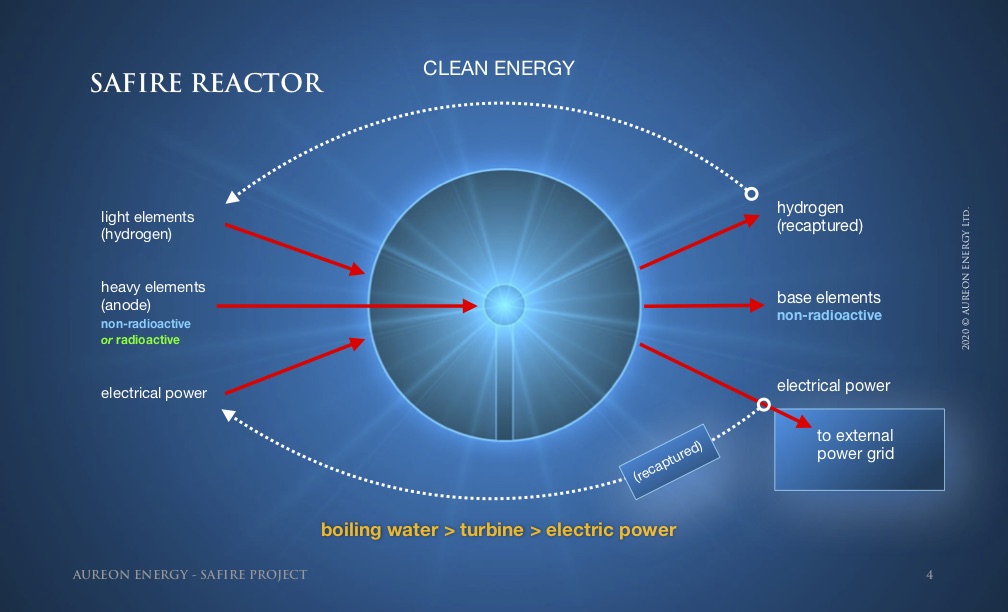 SAFIRE REACTOR

CLEAN ENERGY

light elements (hydrogen)

heavy elements (anode)
non-radioactive
or radioactive

electrical power

hydrogen (recaptured)

base elements
non-radioactive

electrical power

to external power grid

(recaptured)

boiling water > turbine > electric power

2020 © AUREON ENERGY LTD.

AUREON ENERGY - SAFIRE PROJECT

4